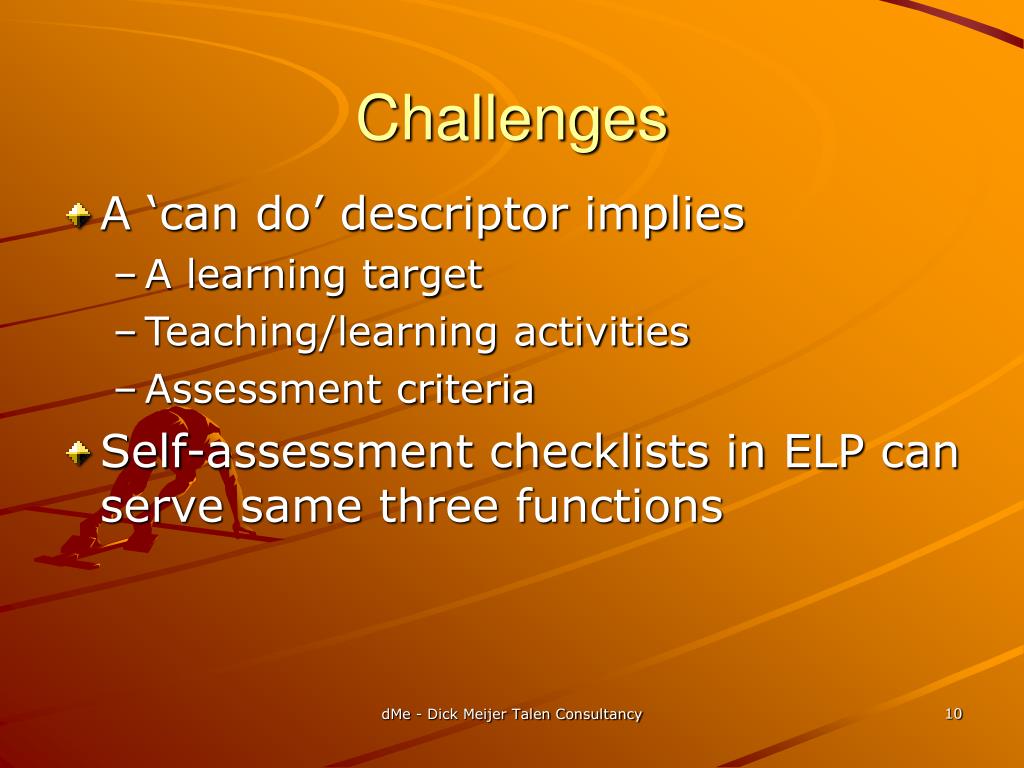 Challenges

A ‘can do’ descriptor implies
– A learning target
– Teaching/learning activities
– Assessment criteria

Self-assessment checklists in ELP can serve same three functions

dMe - Dick Meijer Talen Consultancy

10